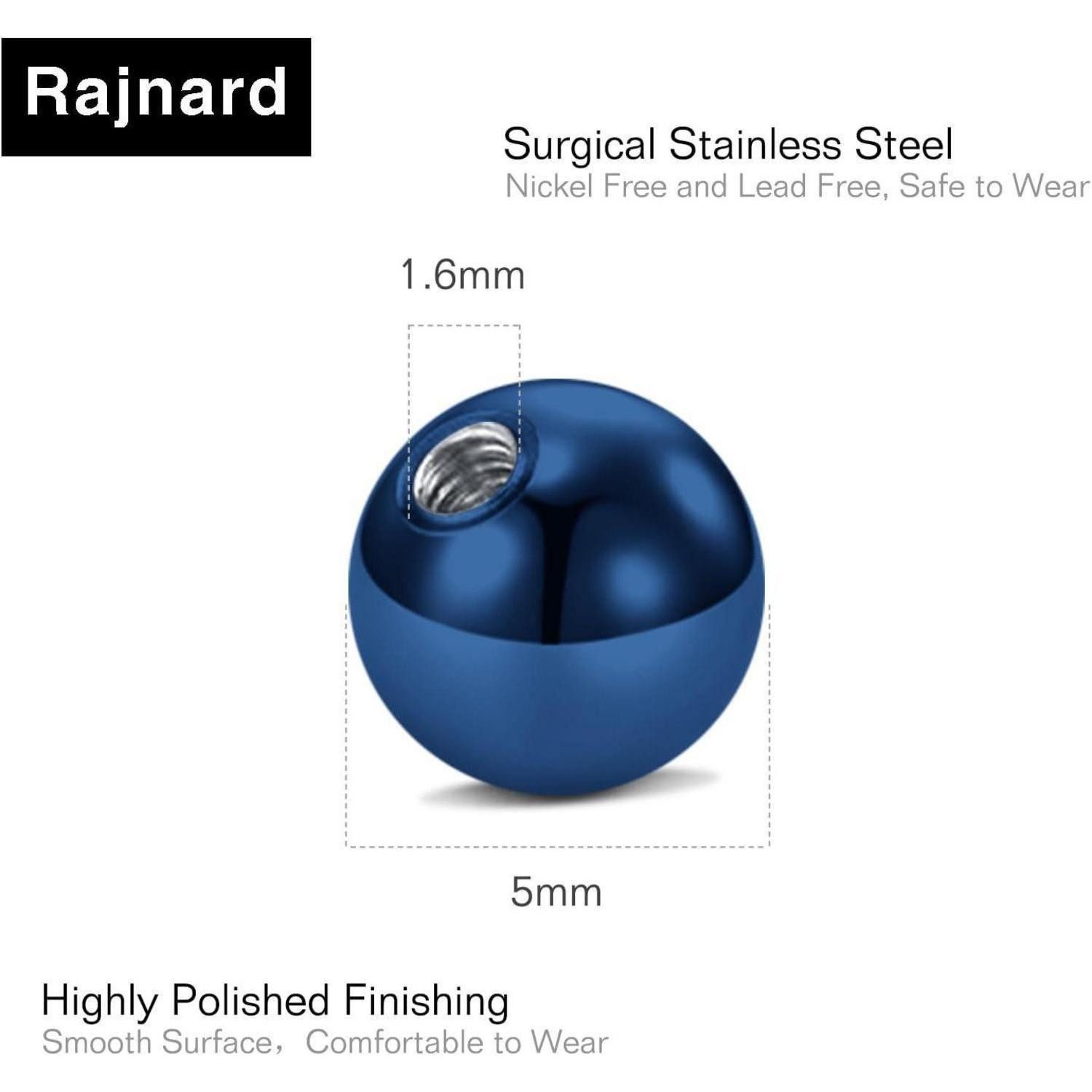 Rajnard

Surgical Stainless Steel
Nickel Free and Lead Free, Safe to Wear

1.6mm

5mm

Highly Polished Finishing
Smooth Surface，Comfortable to Wear